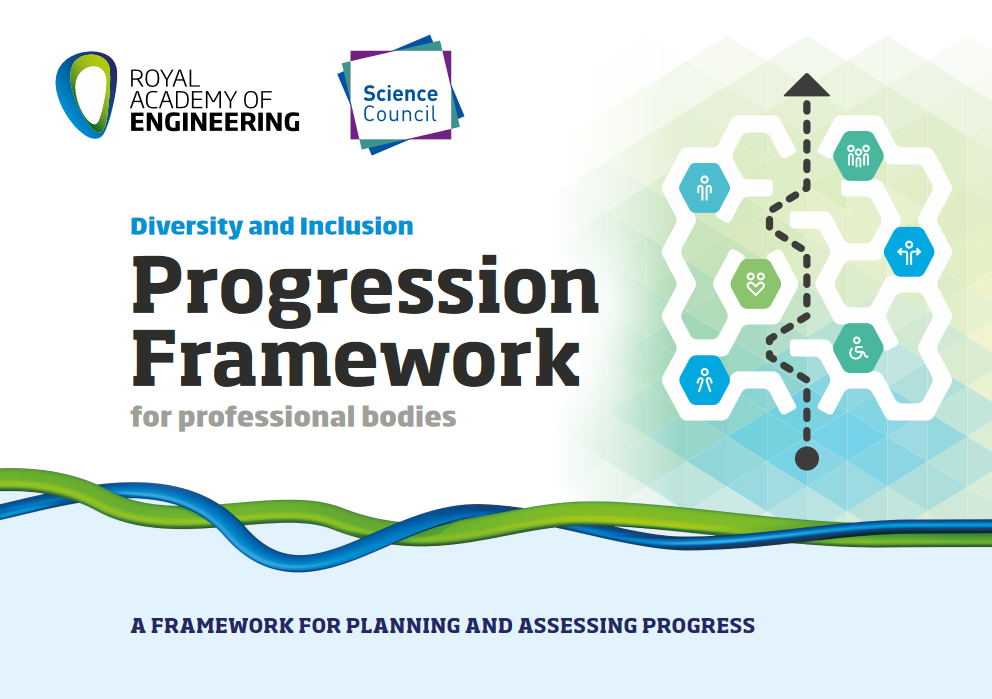 ROYAL ACADEMY OF ENGINEERING

Science Council

Diversity and Inclusion

Progression Framework

for professional bodies

A FRAMEWORK FOR PLANNING AND ASSESSING PROGRESS